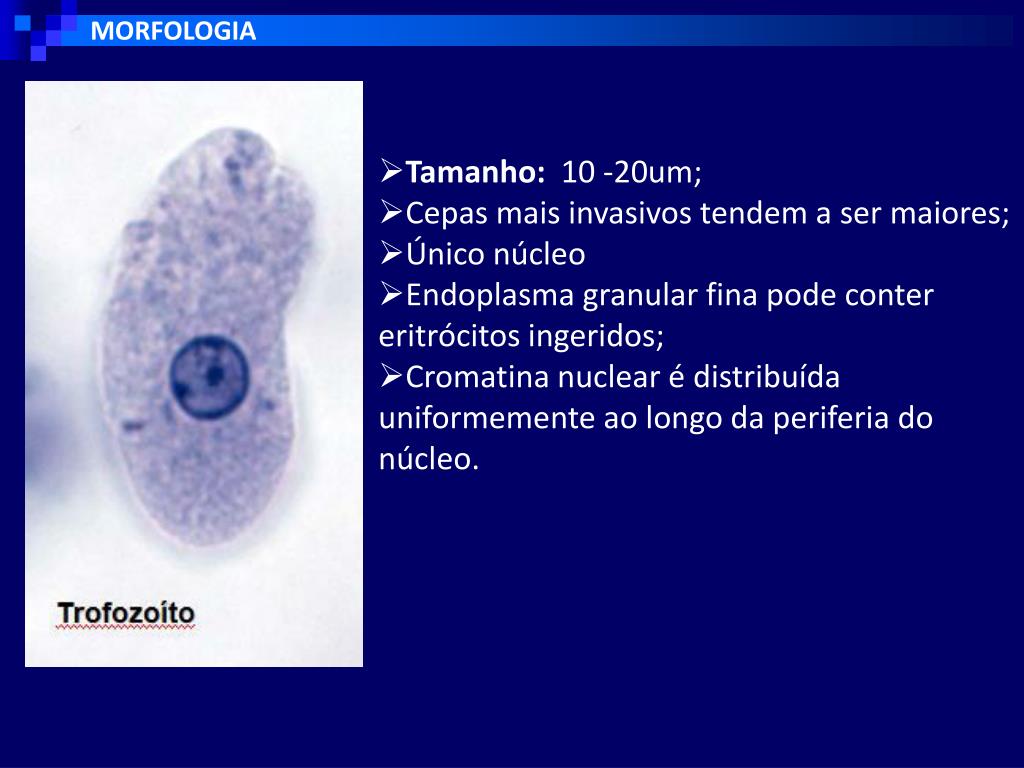 MORFOLOGIA

Trofozoíto

➢**Tamanho:** 10 -20um;
➢Cepas mais invasivos tendem a ser maiores;
➢Único núcleo
➢Endoplasma granular fina pode conter eritrócitos ingeridos;
➢Cromatina nuclear é distribuída uniformemente ao longo da periferia do núcleo.